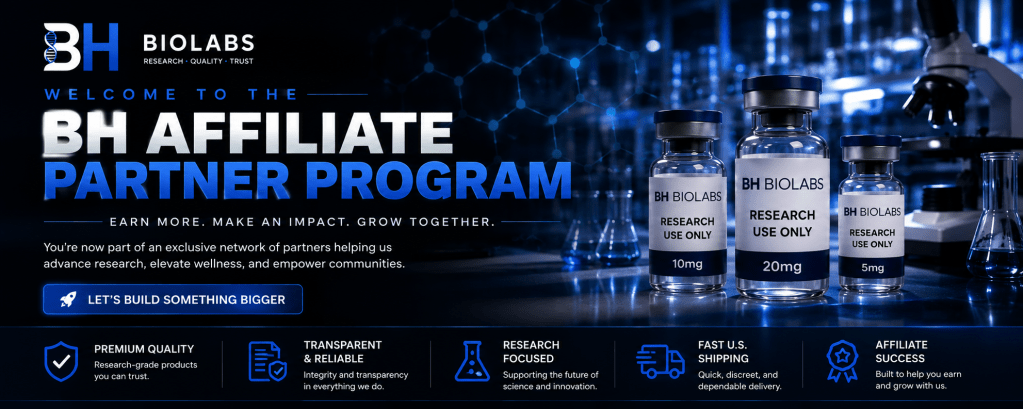 BH BIOLABS
RESEARCH · QUALITY · TRUST

WELCOME TO THE
BH AFFILIATE
PARTNER PROGRAM

EARN MORE. MAKE AN IMPACT. GROW TOGETHER.

You're now part of an exclusive network of partners helping us advance research, elevate wellness, and empower communities.

LET'S BUILD SOMETHING BIGGER

BH BIOLABS
RESEARCH USE ONLY
10mg

BH BIOLABS
RESEARCH USE ONLY
20mg

BH BIOLABS
RESEARCH USE ONLY
5mg

PREMIUM QUALITY
Research-grade products you can trust.

TRANSPARENT & RELIABLE
Integrity and transparency in everything we do.

RESEARCH FOCUSED
Supporting the future of science and innovation.

FAST U.S. SHIPPING
Quick, discreet, and dependable delivery.

AFFILIATE SUCCESS
Built to help you earn and grow with us.